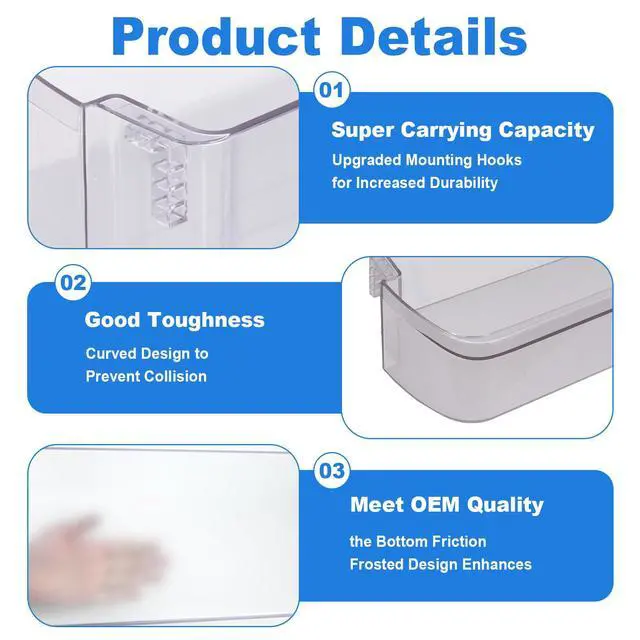 Product Details

01

Super Carrying Capacity

Upgraded Mounting Hooks for Increased Durability

02

Good Toughness

Curved Design to Prevent Collision

03

Meet OEM Quality

the Bottom Friction Frosted Design Enhances